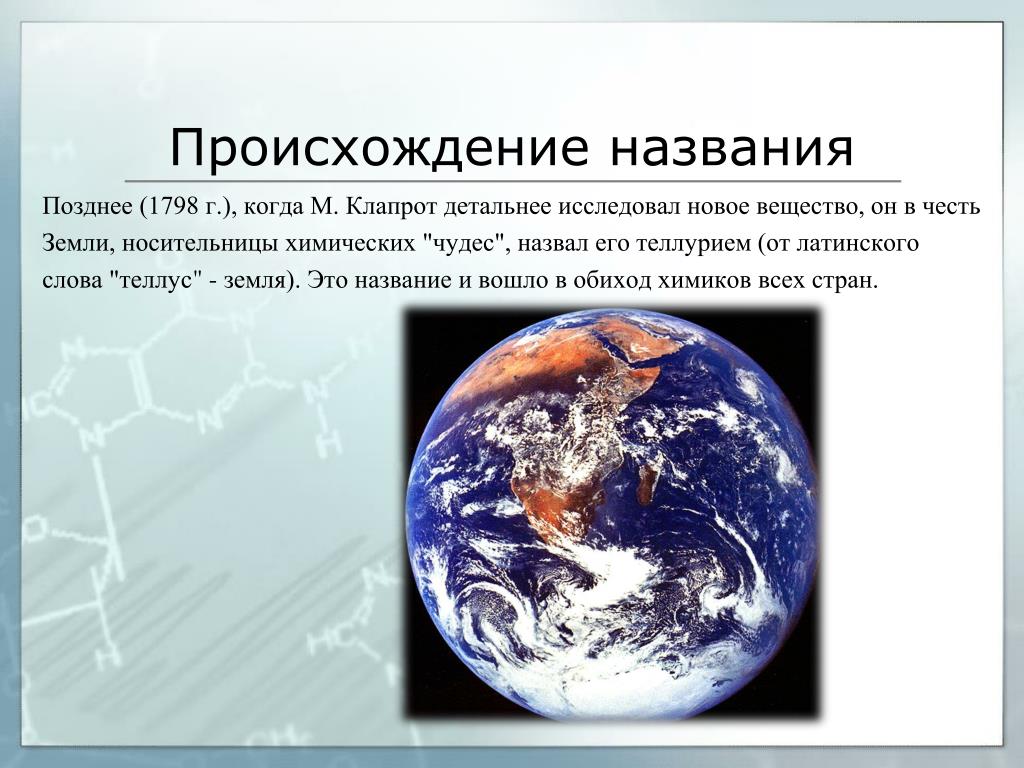 Происхождение названия

Позднее (1798 г.), когда М. Клапрот детальнее исследовал новое вещество, он в честь Земли, носительницы химических "чудес", назвал его теллурием (от латинского слова "теллус" - земля). Это название и вошло в обиход химиков всех стран.